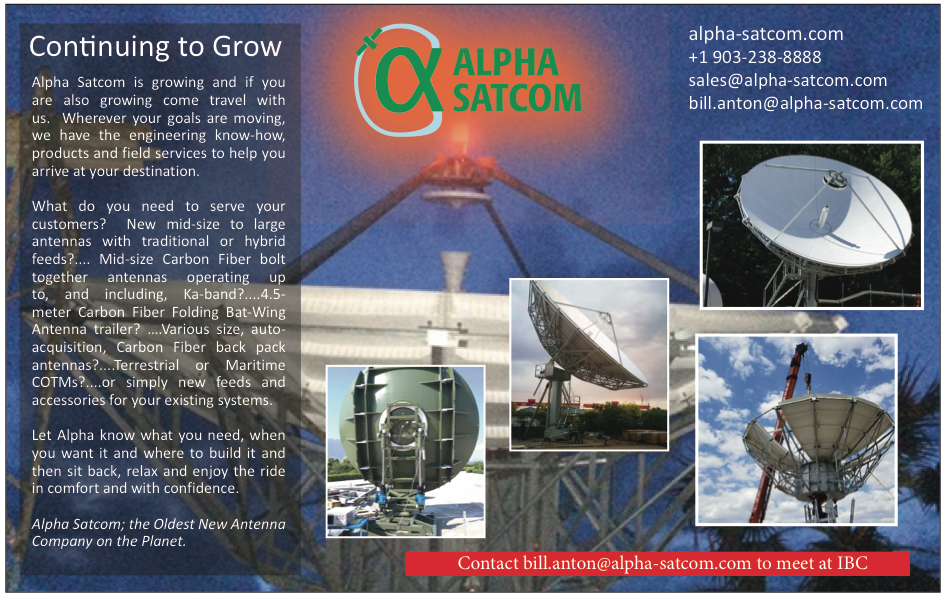 Continuing to Grow

Alpha Satcom is growing and if you are also growing come travel with us. Wherever your goals are moving, we have the engineering know-how, products and field services to help you arrive at your destination.

What do you need to serve your customers? New mid-size to large antennas with traditional or hybrid feeds?.... Mid-size Carbon Fiber bolt together antennas operating up to, and including, Ka-band?....4.5-meter Carbon Fiber Folding Bat-Wing Antenna trailer? ....Various size, auto-acquisition, Carbon Fiber back pack antennas?....Terrestrial or Maritime COTMs?....or simply new feeds and accessories for your existing systems.

Let Alpha know what you need, when you want it and where to build it and then sit back, relax and enjoy the ride in comfort and with confidence.

Alpha Satcom; the Oldest New Antenna Company on the Planet.

ALPHA SATCOM

alpha-satcom.com
+1 903-238-8888
sales@alpha-satcom.com
bill.anton@alpha-satcom.com

Contact bill.anton@alpha-satcom.com to meet at IBC